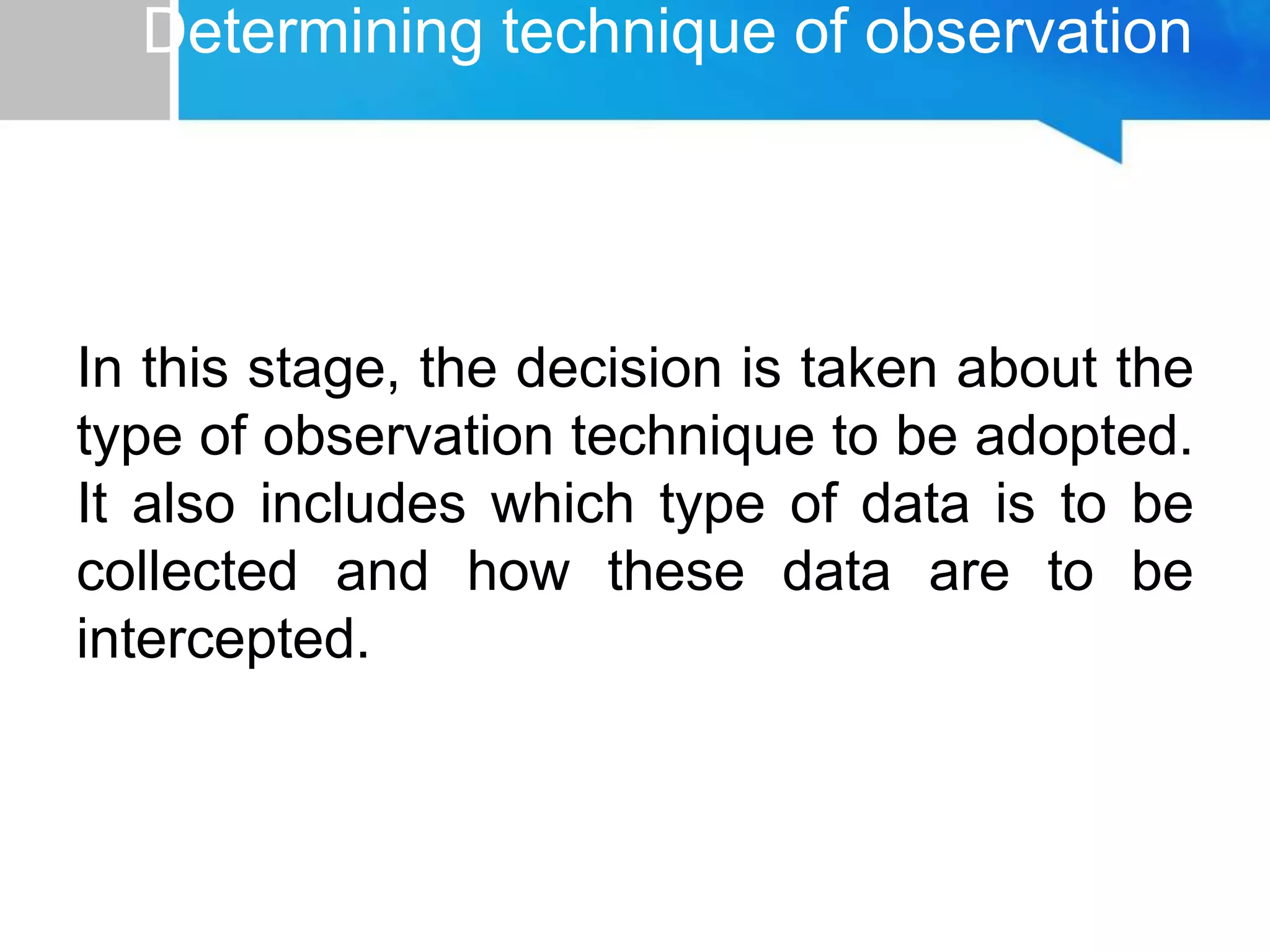 Determining technique of observation

In this stage, the decision is taken about the type of observation technique to be adopted. It also includes which type of data is to be collected and how these data are to be intercepted.